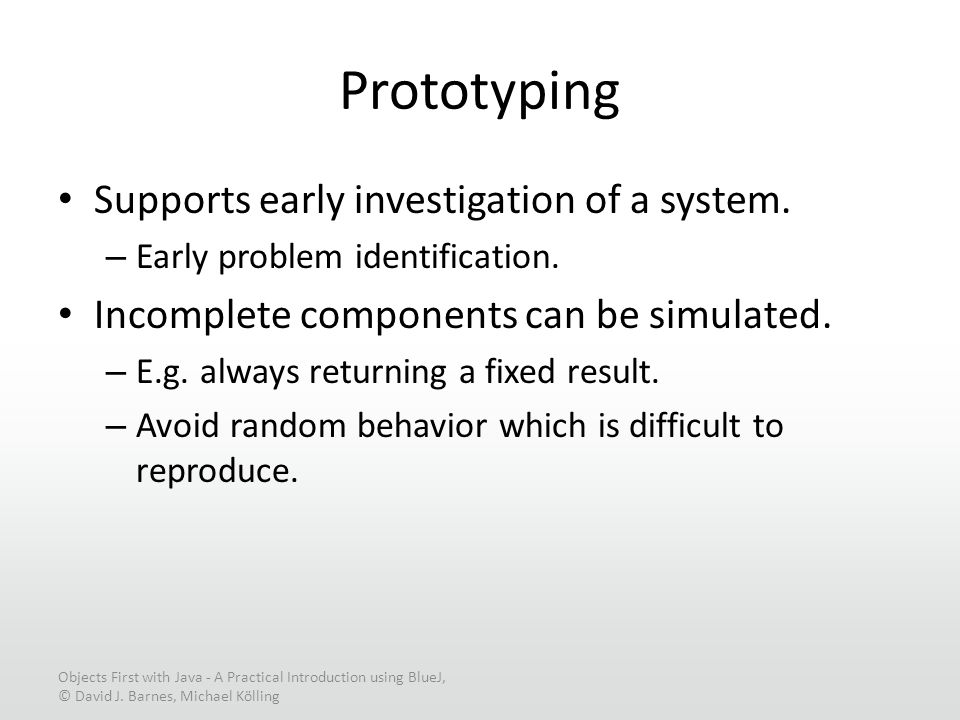 Prototyping

• Supports early investigation of a system.
– Early problem identification.
• Incomplete components can be simulated.
– E.g. always returning a fixed result.
– Avoid random behavior which is difficult to reproduce.

Objects First with Java - A Practical Introduction using BlueJ, © David J. Barnes, Michael Kölling